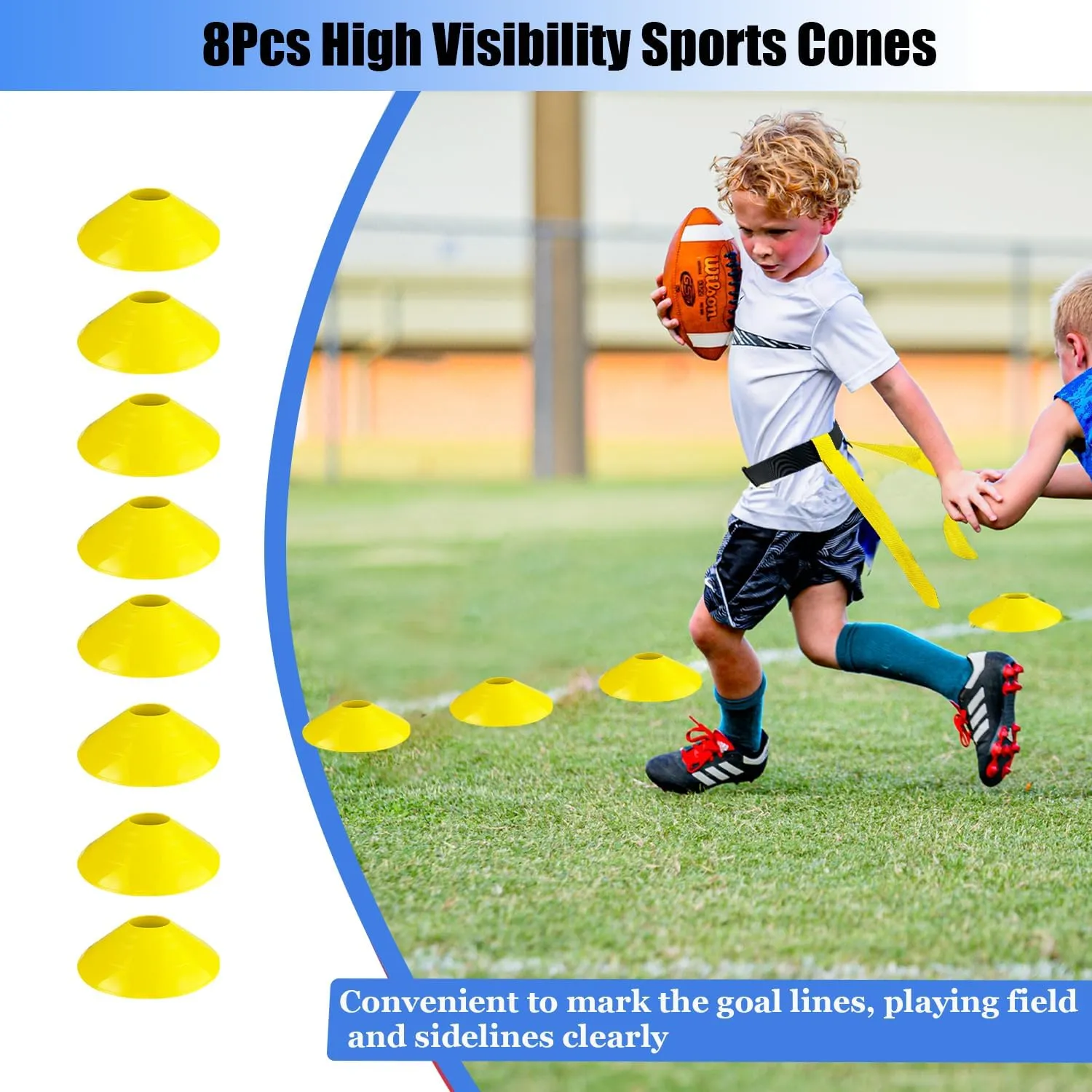 8Pcs High Visibility Sports Cones

Wilson

Convenient to mark the goal lines, playing field and sidelines clearly